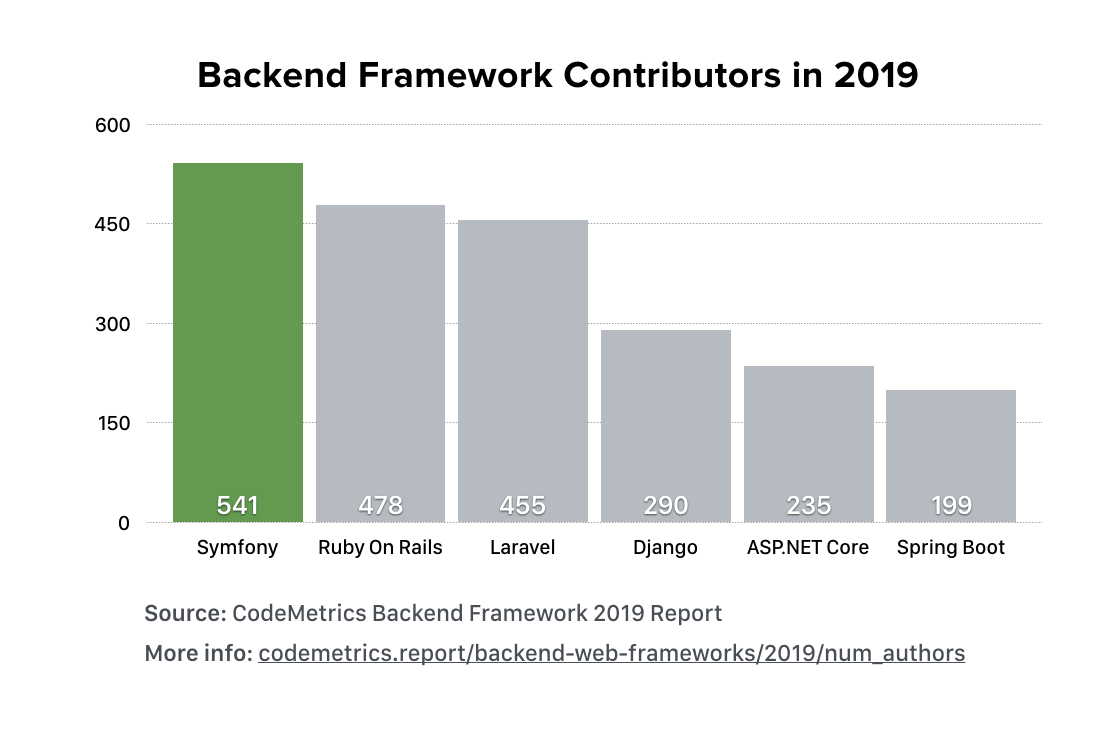 Backend Framework Contributors in 2019

600
450
300
150
0

541
478
455
290
235
199

Symfony
Ruby On Rails
Laravel
Django
ASP.NET Core
Spring Boot

Source: CodeMetrics Backend Framework 2019 Report
More info: codemetrics.report/backend-web-frameworks/2019/num_authors